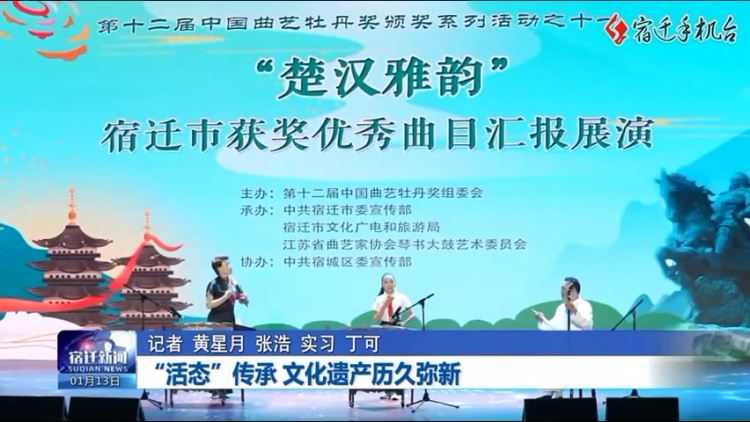 第十二届中国曲艺牡丹奖颁奖系列活动之十一

宿迁手机台

“楚汉雅韵”
宿迁市获奖优秀曲目汇报展演

主办：第十二届中国曲艺牡丹奖组委会
承办：中共宿迁市委宣传部
宿迁市文化广电和旅游局
江苏省曲艺家协会琴书大鼓艺术委员会
协办：中共宿城区委宣传部

宿迁新闻
SUQIAN NEWS
01月13日

记者 黄星月 张浩 实习 丁可

“活态”传承 文化遗产历久弥新